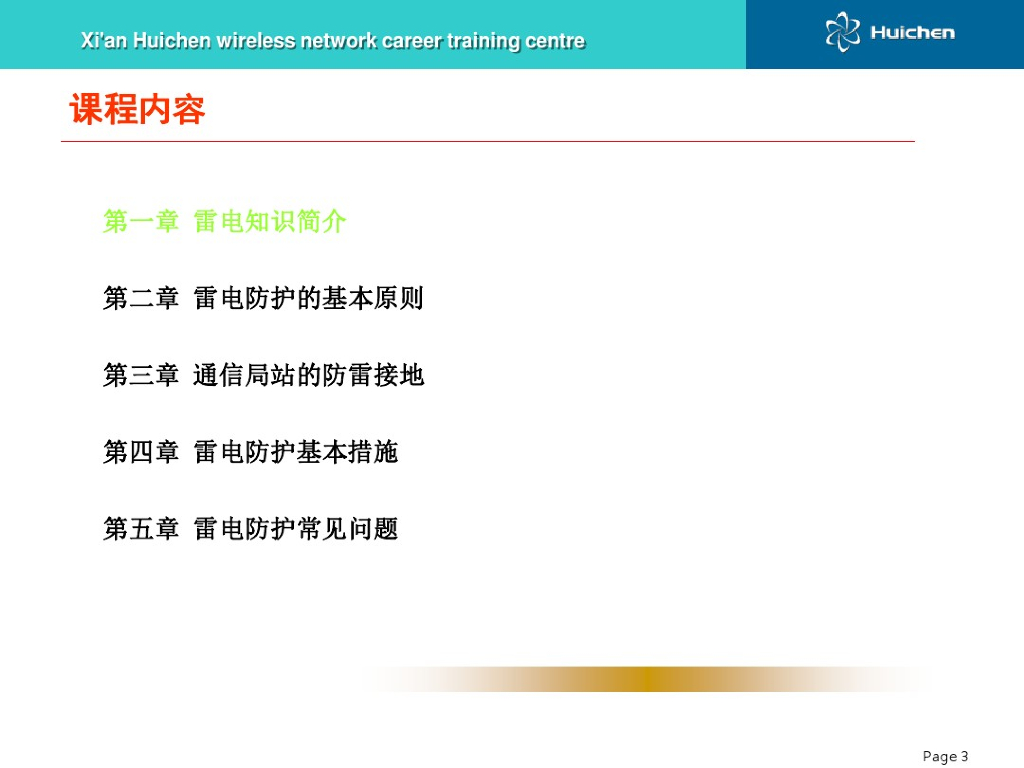 Xi'an Huichen wireless network career training centre

Huichen

课程内容

第一章 雷电知识简介

第二章 雷电防护的基本原则

第三章 通信局站的防雷接地

第四章 雷电防护基本措施

第五章 雷电防护常见问题

Page 3